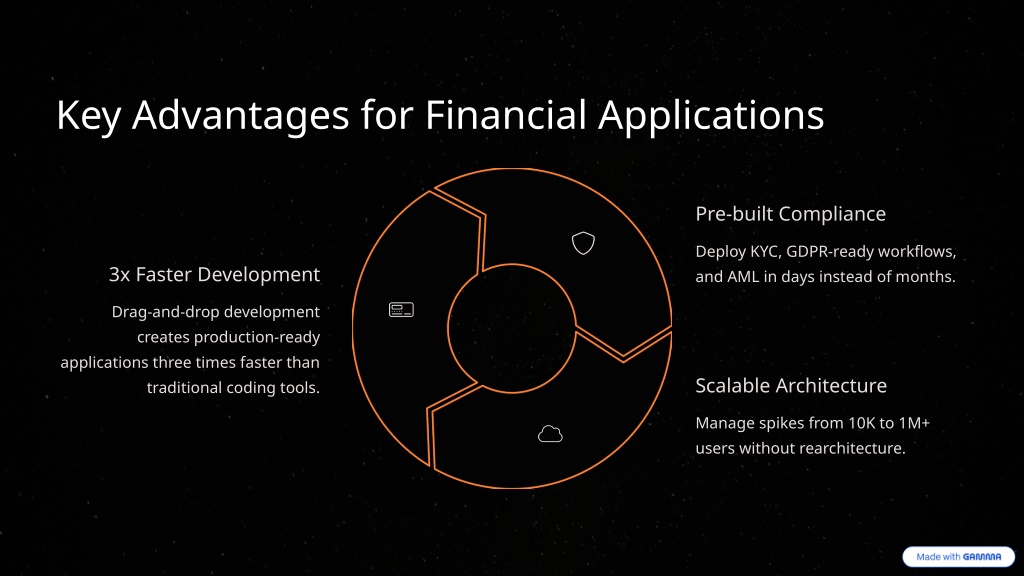 Key Advantages for Financial Applications

3x Faster Development

Drag-and-drop development creates production-ready applications three times faster than traditional coding tools.

Pre-built Compliance

Deploy KYC, GDPR-ready workflows, and AML in days instead of months.

Scalable Architecture

Manage spikes from 10K to 1M+ users without rearchitecture.

Made with GAMMA